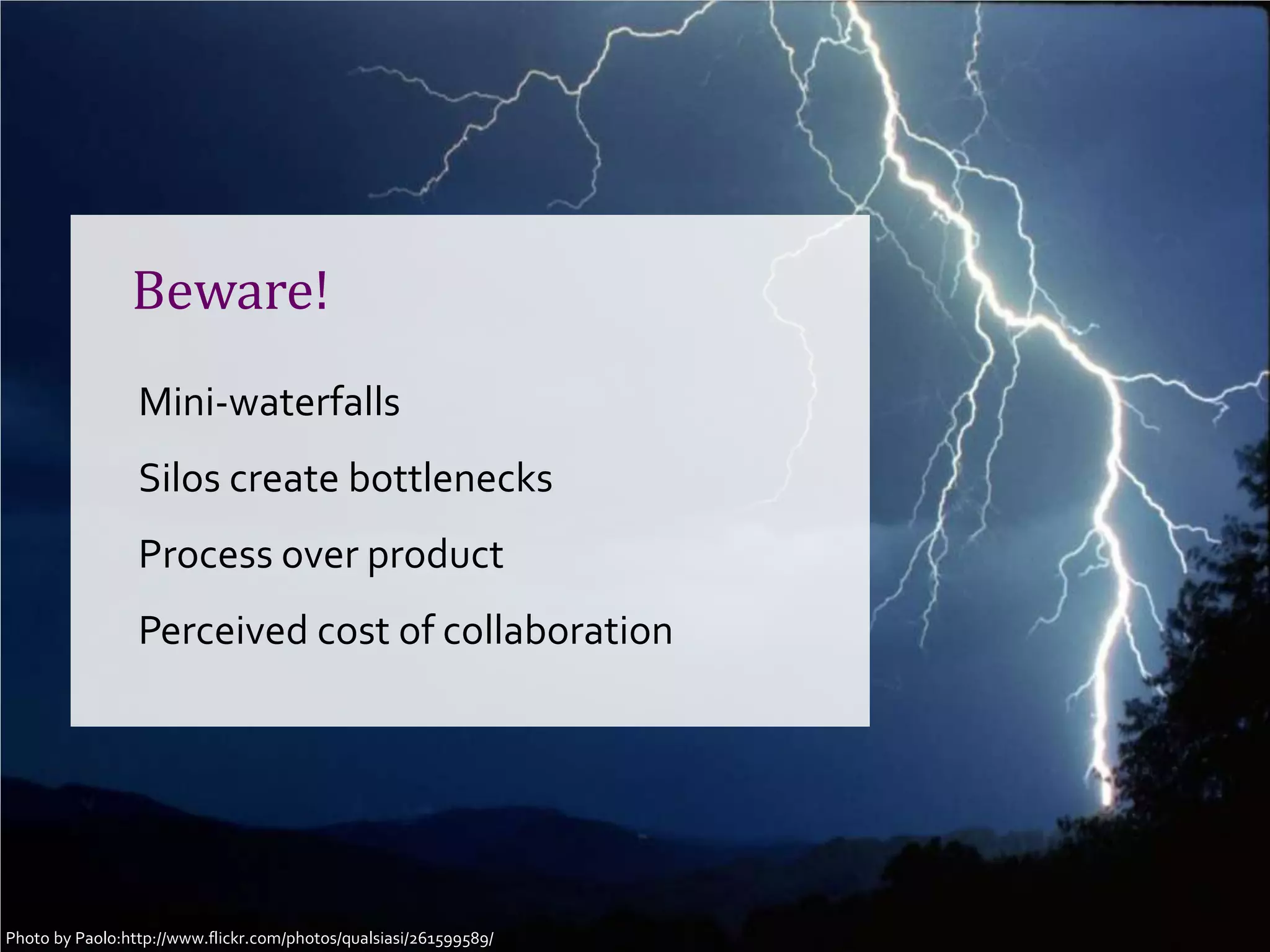 Beware!

Mini-waterfalls

Silos create bottlenecks

Process over product

Perceived cost of collaboration

Photo by Paolo:http://www.flickr.com/photos/qualsiasi/261599589/